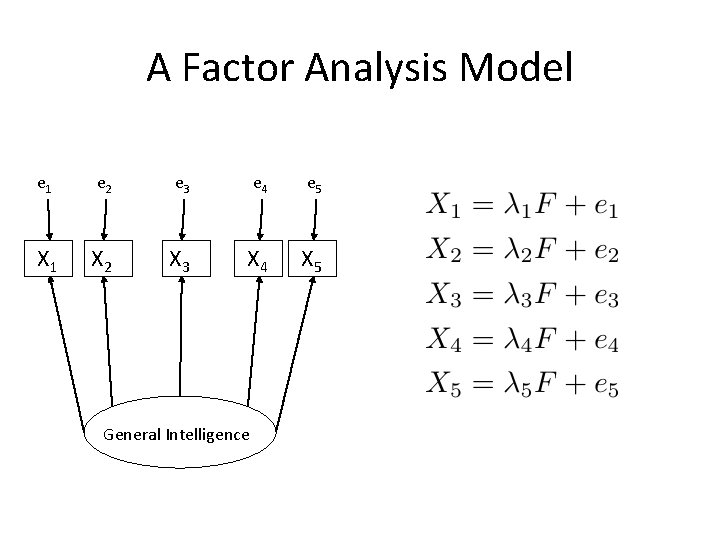 A Factor Analysis Model

$e_1$ $e_2$ $e_3$ $e_4$ $e_5$

$X_1$ $X_2$ $X_3$ $X_4$ $X_5$

General Intelligence

$X_1 = \lambda_1 F + e_1$
$X_2 = \lambda_2 F + e_2$
$X_3 = \lambda_3 F + e_3$
$X_4 = \lambda_4 F + e_4$
$X_5 = \lambda_5 F + e_5$